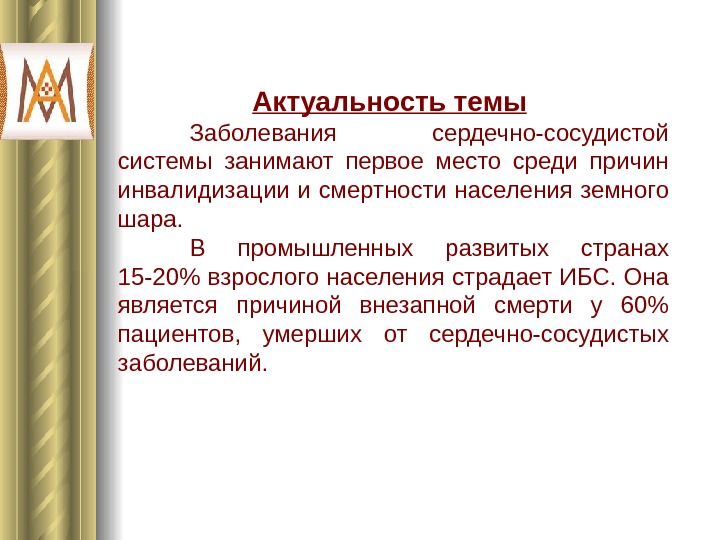 Актуальность темы

Заболевания сердечно-сосудистой системы занимают первое место среди причин инвалидизации и смертности населения земного шара.

В промышленных развитых странах 15-20% взрослого населения страдает ИБС. Она является причиной внезапной смерти у 60% пациентов, умерших от сердечно-сосудистых заболеваний.